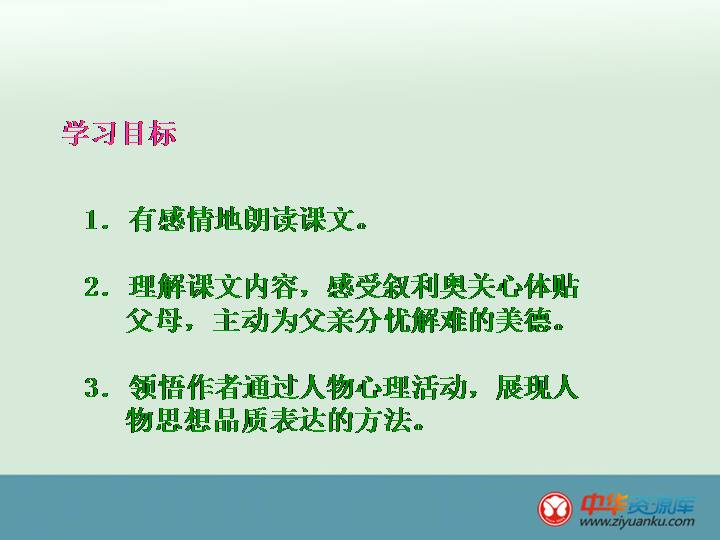 学习目标

1. 有感情地朗读课文。

2. 理解课文内容，感受叙利奥关心体贴父母，主动为父亲分忧解难的美德。

3. 领悟作者通过人物心理活动，展现人物思想品质表达的方法。

中华资源库
www.ziyuanku.com